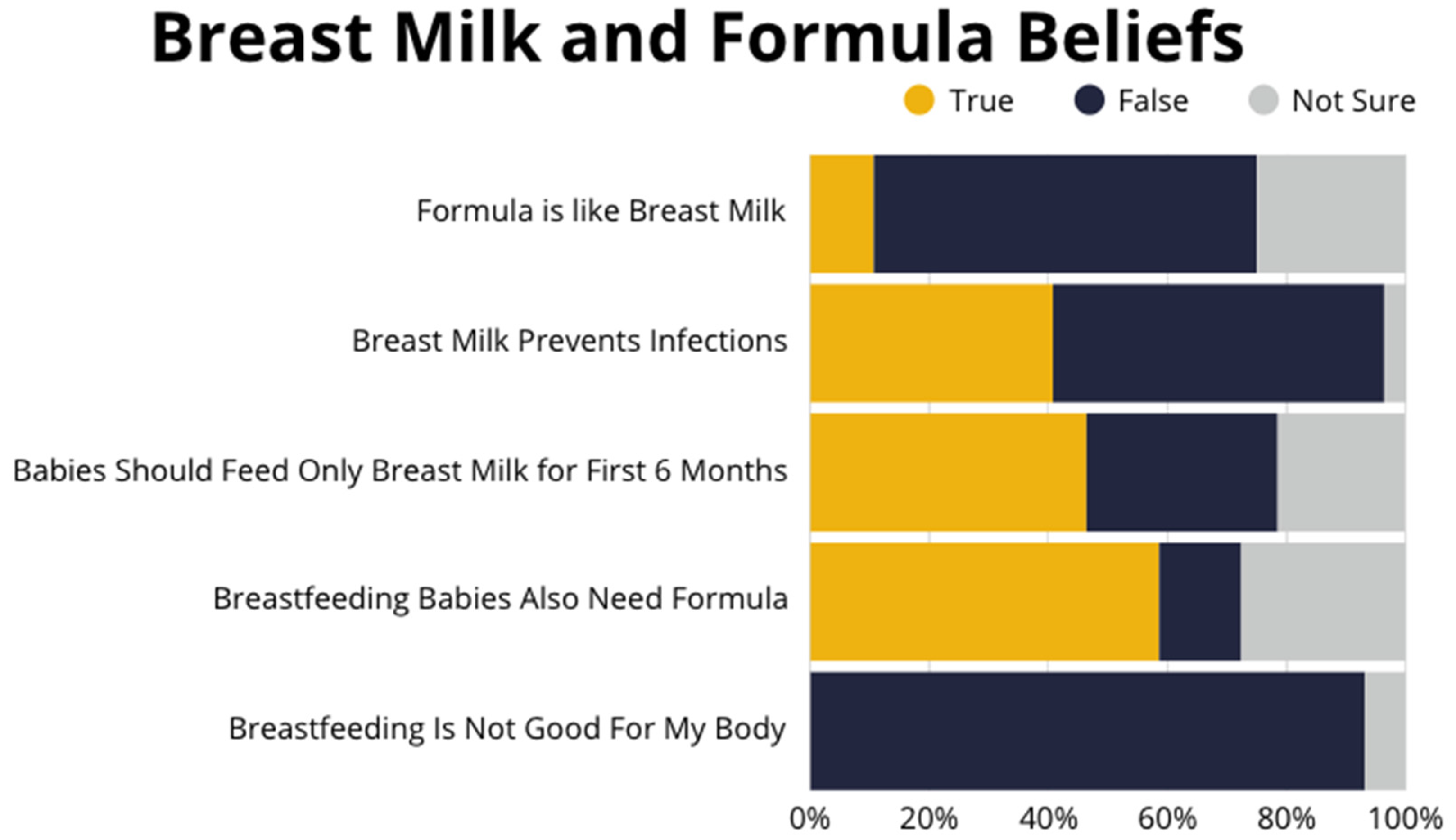 Breast Milk and Formula Beliefs

True False Not Sure

Formula is like Breast Milk
Breast Milk Prevents Infections
Babies Should Feed Only Breast Milk for First 6 Months
Breastfeeding Babies Also Need Formula
Breastfeeding Is Not Good For My Body

0% 20% 40% 60% 80% 100%